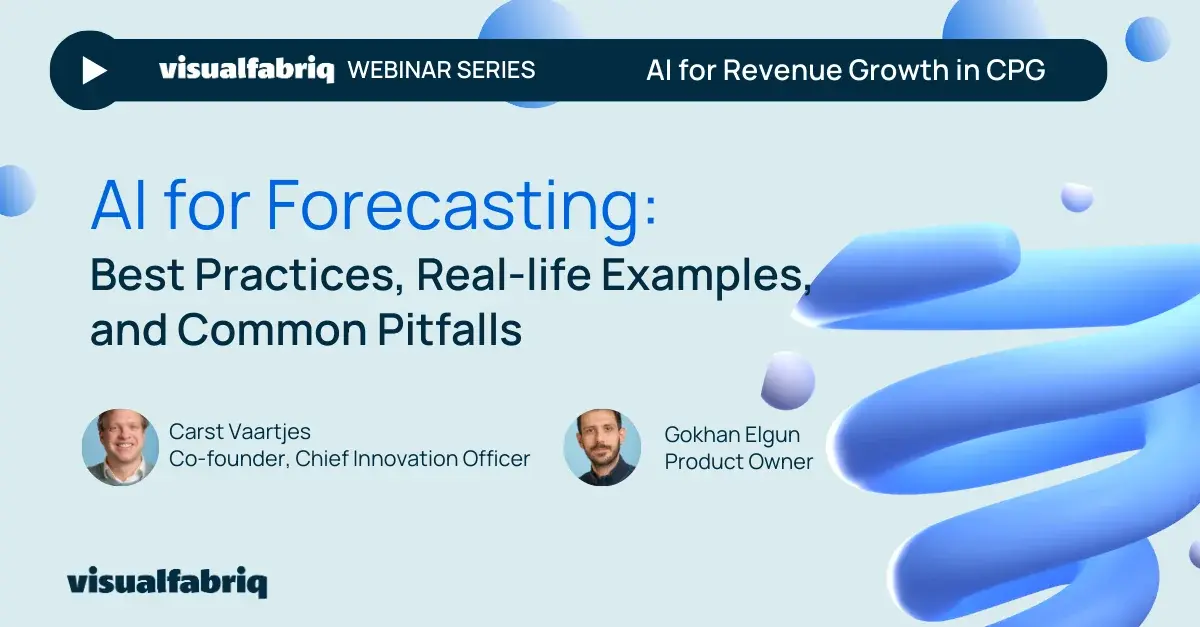 visualfabriq WEBINAR SERIES AI for Revenue Growth in CPG

AI for Forecasting:
Best Practices, Real-life Examples, and Common Pitfalls

Carst Vaartjes
Co-founder, Chief Innovation Officer

Gokhan Elgun
Product Owner

visualfabriq